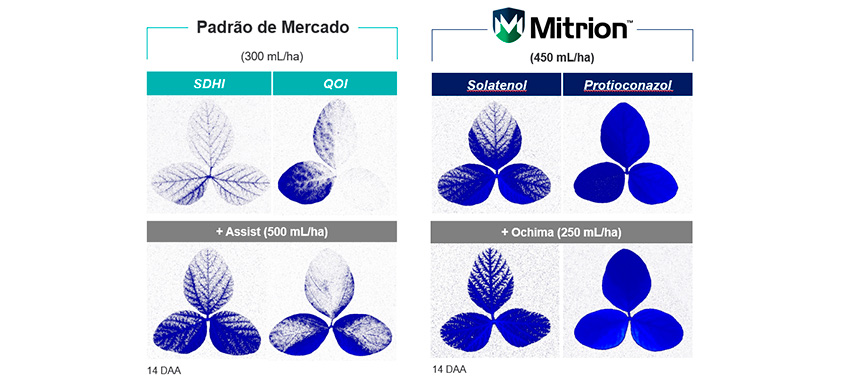 Padrão de Mercado

(300 mL/ha)

SDHI

QOI

+ Assist (500 mL/ha)

14 DAA

Mitrion™

(450 mL/ha)

Solatenol

Protioconazol

+ Ochima (250 mL/ha)

14 DAA